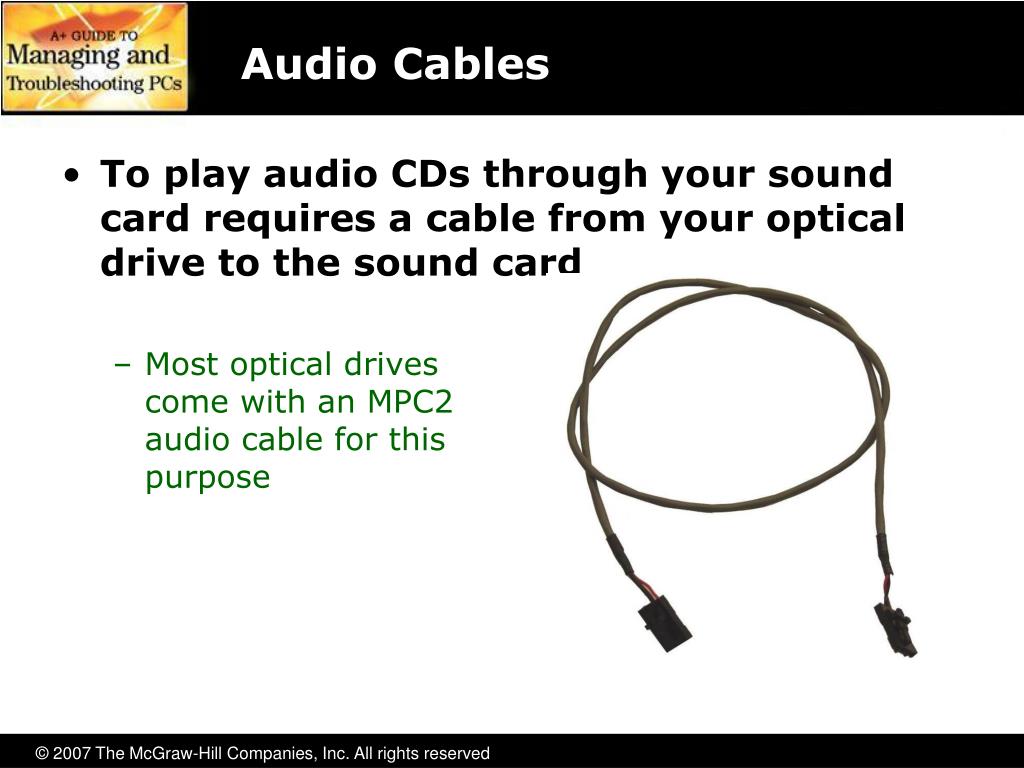 A+ GUIDE TO
Managing and
Troubleshooting PCs

Audio Cables

• To play audio CDs through your sound card requires a cable from your optical drive to the sound card

– Most optical drives come with an MPC2 audio cable for this purpose

© 2007 The McGraw-Hill Companies, Inc. All rights reserved